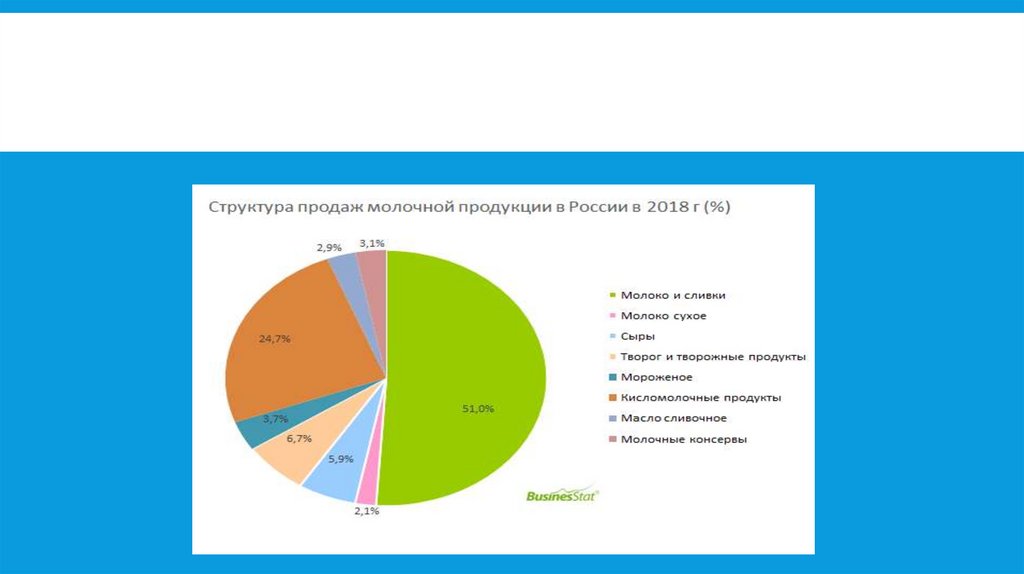 Структура продаж молочной продукции в России в 2018 г (%)

2,9%
3,1%
24,7%
3,7%
6,7%
5,9%
2,1%
51,0%

Молоко и сливки
Молоко сухое
Сыры
Творог и творожные продукты
Мороженое
Кисломолочные продукты
Масло сливочное
Молочные консервы

BusinesStat